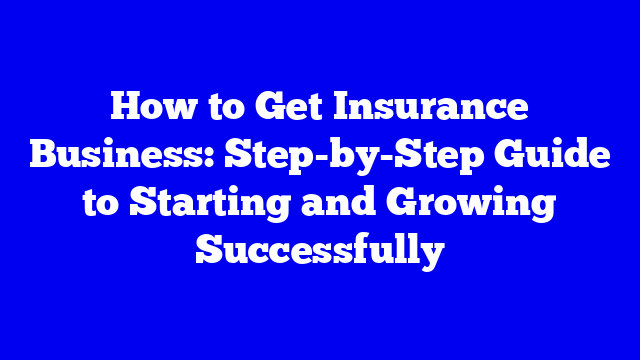 How to Get Insurance Business: Step-by-Step Guide to Starting and Growing Successfully